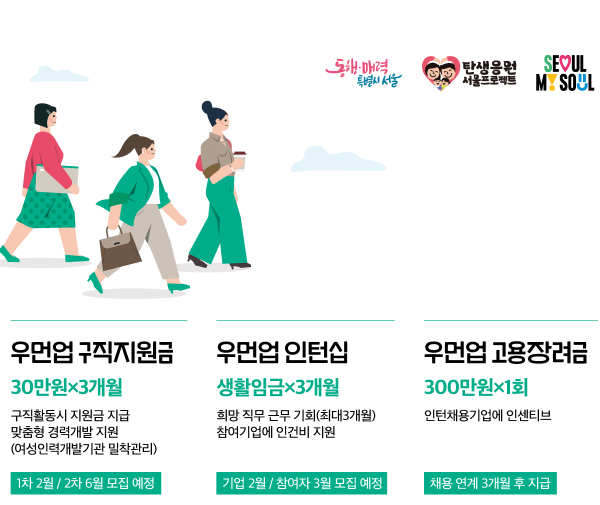 동행·매력 특별시 서울

탄생응원 서울프로젝트

SEOUL MY SOUL

우먼업 구직지원금

30만원×3개월

구직활동시 지원금 지급
맞춤형 경력개발 지원
(여성인력개발기관 밀착관리)

1차 2월 / 2차 6월 모집 예정

우먼업 인턴십

생활임금×3개월

희망 직무 근무 기회(최대3개월)
참여기업에 인건비 지원

기업 2월 / 참여자 3월 모집 예정

우먼업 고용장려금

300만원×1회

인턴채용기업에 인센티브

채용 연계 3개월 후 지급